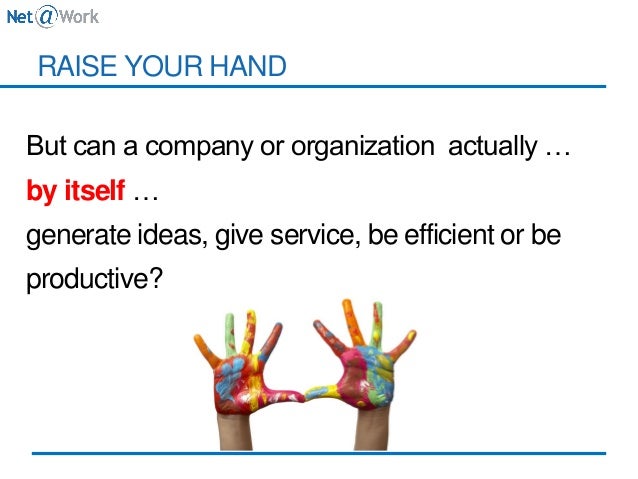 Net@Work

RAISE YOUR HAND

But can a company or organization actually …
by itself …
generate ideas, give service, be efficient or be productive?